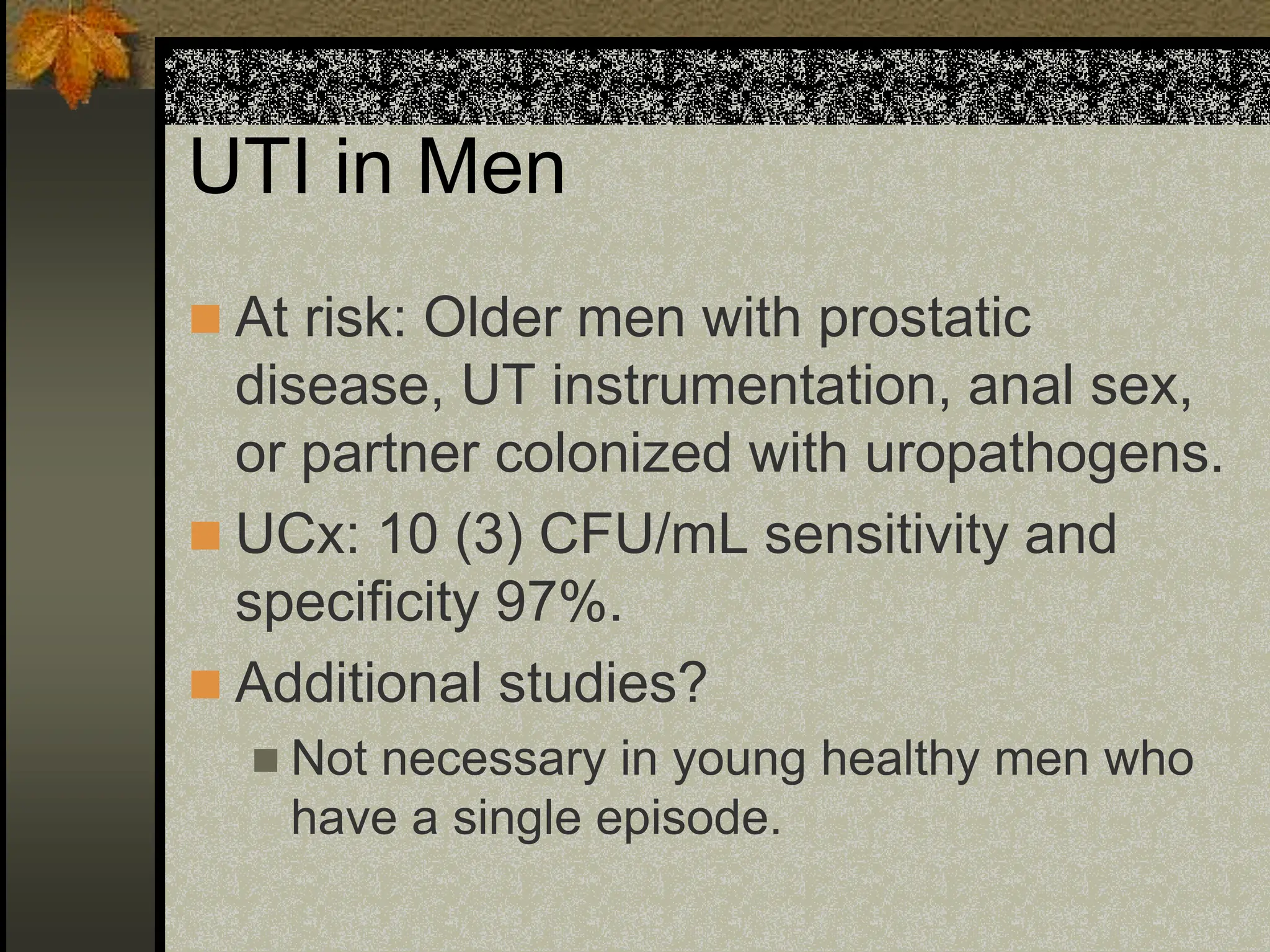 UTI in Men

At risk: Older men with prostatic disease, UT instrumentation, anal sex, or partner colonized with uropathogens.

UCx: 10 (3) CFU/mL sensitivity and specificity 97%.

Additional studies?

Not necessary in young healthy men who have a single episode.